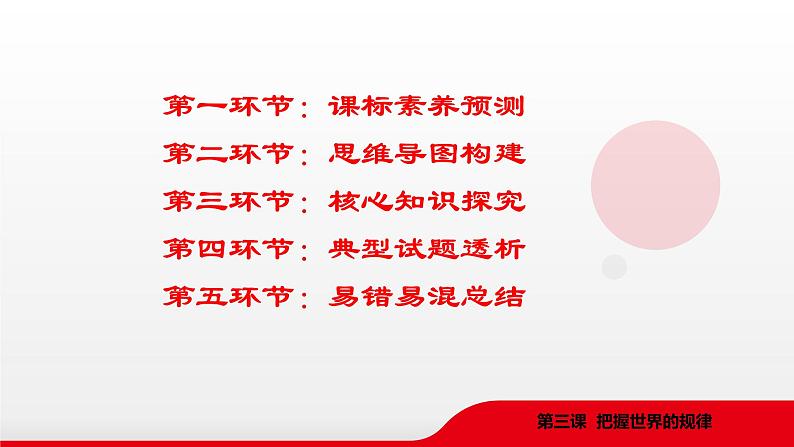 第一环节：课标素养预测

第二环节：思维导图构建

第三环节：核心知识探究

第四环节：典型试题透析

第五环节：易错易混总结

第三课 把握世界的规律